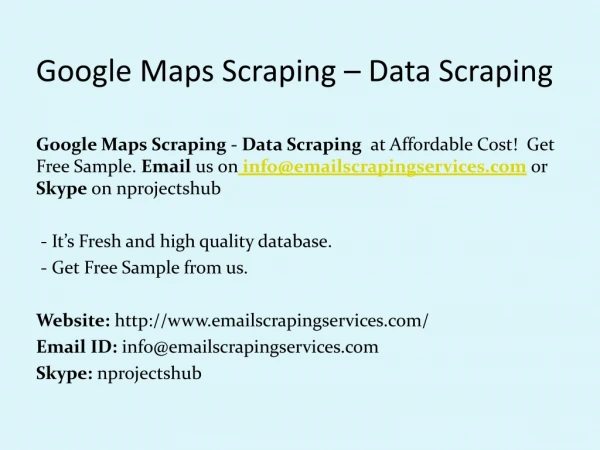 Google Maps Scraping – Data Scraping

Google Maps Scraping - Data Scraping at Affordable Cost! Get Free Sample. Email us on info@emailscrapingservices.com or Skype on nprojectshub

- It's Fresh and high quality database.
- Get Free Sample from us.

Website: http://www.emailscrapingservices.com/
Email ID: info@emailscrapingservices.com
Skype: nprojectshub